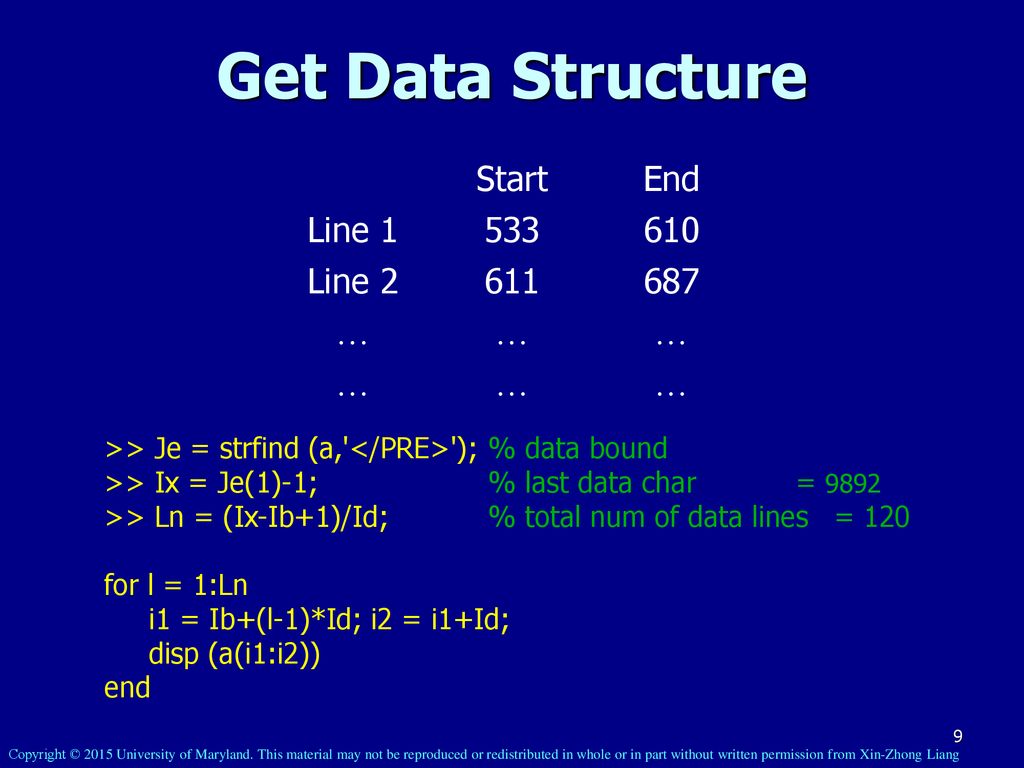 Get Data Structure

|  | Start | End |
|---|---|---|
| Line 1 | 533 | 610 |
| Line 2 | 611 | 687 |
| … | … | … |
| … | … | … |

>> Je = strfind (a,'</PRE>'); % data bound
>> Ix = Je(1)-1; % last data char = 9892
>> Ln = (Ix-Ib+1)/Id; % total num of data lines = 120

for l = 1:Ln
i1 = Ib+(l-1)*Id; i2 = i1+Id;
disp (a(i1:i2))
end

9

Copyright © 2015 University of Maryland. This material may not be reproduced or redistributed in whole or in part without written permission from Xin-Zhong Liang